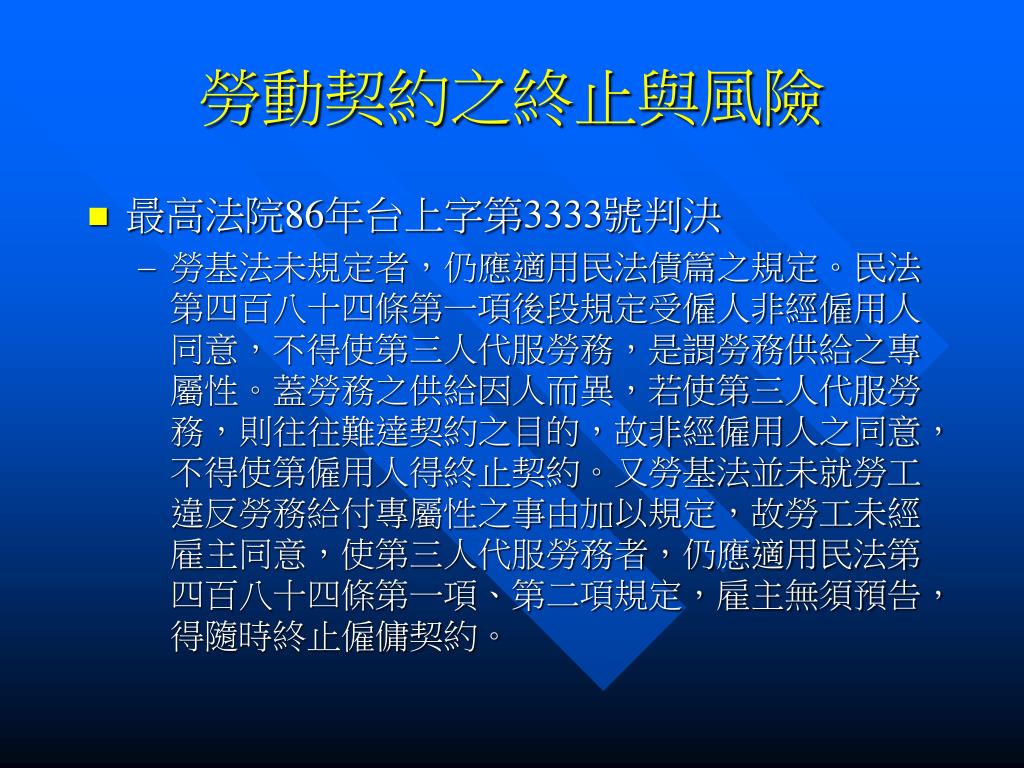 勞動契約之終止與風險

■ 最高法院86年台上字第3333號判決

– 勞基法未規定者，仍應適用民法債篇之規定。民法第四百八十四條第一項後段規定受僱人非經僱用人同意，不得使第三人代服勞務，是謂勞務供給之專屬性。蓋勞務之供給因人而異，若使第三人代服勞務，則往往難達契約之目的，故非經僱用人之同意，不得使第僱用人得終止契約。又勞基法並未就勞工違反勞務給付專屬性之事由加以規定，故勞工未經雇主同意，使第三人代服勞務者，仍應適用民法第四百八十四條第一項、第二項規定，雇主無須預告，得隨時終止僱傭契約。